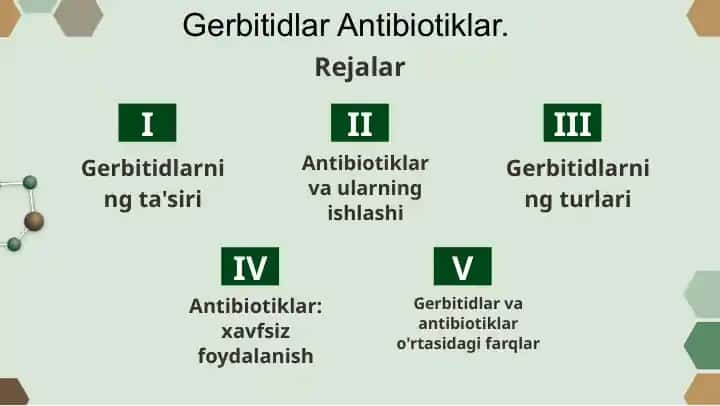 Gerbitidlar Antibiotiklar.

Rejalar

I

Gerbitidlarning ta'siri

II

Antibiotiklar va ularning ishlashi

III

Gerbitidlarning turlari

IV

Antibiotiklar: xavfsiz foydalanish

V

Gerbitidlar va antibiotiklar o'rtasidagi farqlar